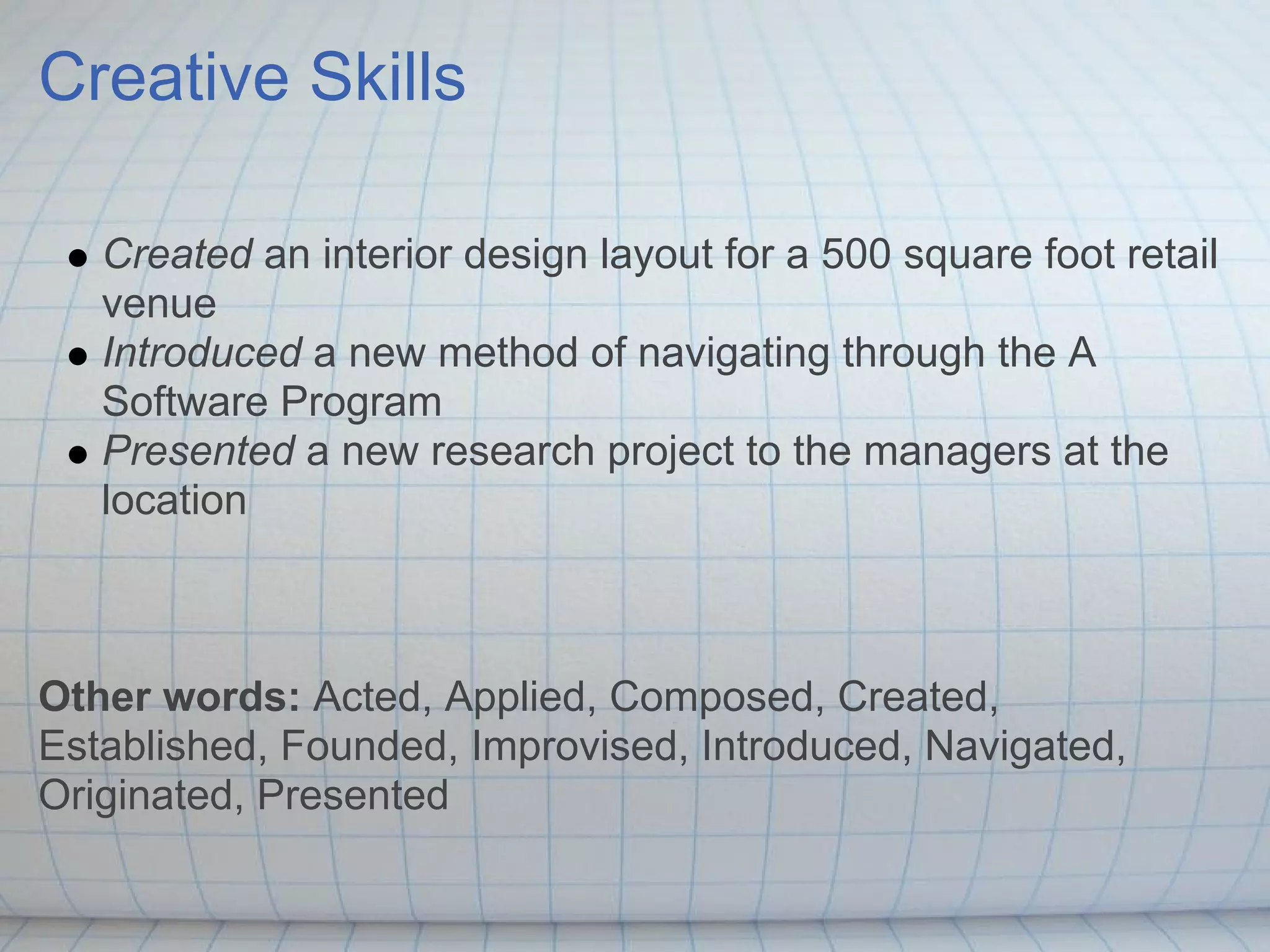 Creative Skills

- Created an interior design layout for a 500 square foot retail venue
- Introduced a new method of navigating through the A Software Program
- Presented a new research project to the managers at the location

Other words: Acted, Applied, Composed, Created, Established, Founded, Improvised, Introduced, Navigated, Originated, Presented